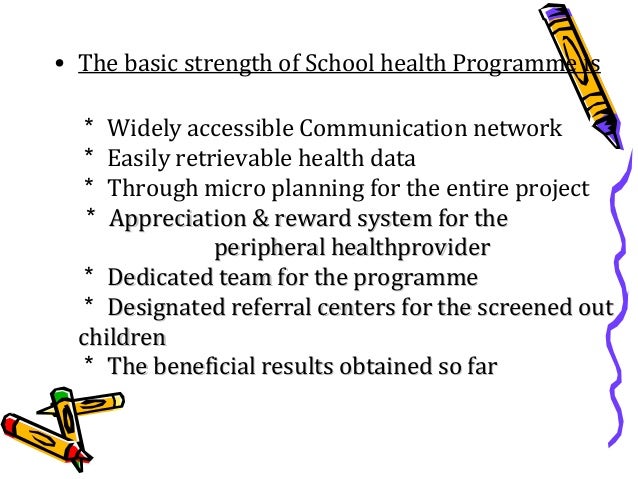 • The basic strength of School health Programme is

* Widely accessible Communication network
* Easily retrievable health data
* Through micro planning for the entire project
* Appreciation & reward system for the peripheral healthprovider
* Dedicated team for the programme
* Designated referral centers for the screened out children
* The beneficial results obtained so far